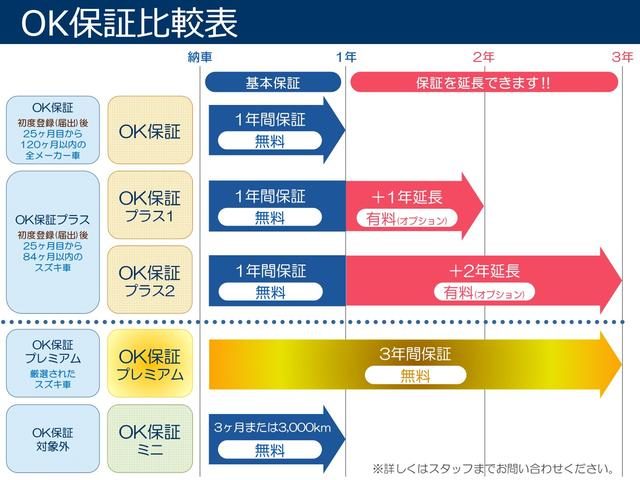 OK保証比較表

納車 1年 2年 3年

基本保証 保証を延長できます!!

OK保証
初度登録(届出)後
25ヶ月目から
120ヶ月以内の
全メーカー車

OK保証

1年間保証
無料

OK保証プラス
初度登録(届出)後
25ヶ月目から
84ヶ月以内の
スズキ車

OK保証
プラス1

1年間保証
無料

+1年延長
有料(オプション)

OK保証
プラス2

1年間保証
無料

+2年延長
有料(オプション)

OK保証
プレミアム
厳選された
スズキ車

OK保証
プレミアム

3年間保証
無料

OK保証
対象外

OK保証
ミニ

3ヶ月または3,000km
無料

※詳しくはスタッフまでお問い合わせください。